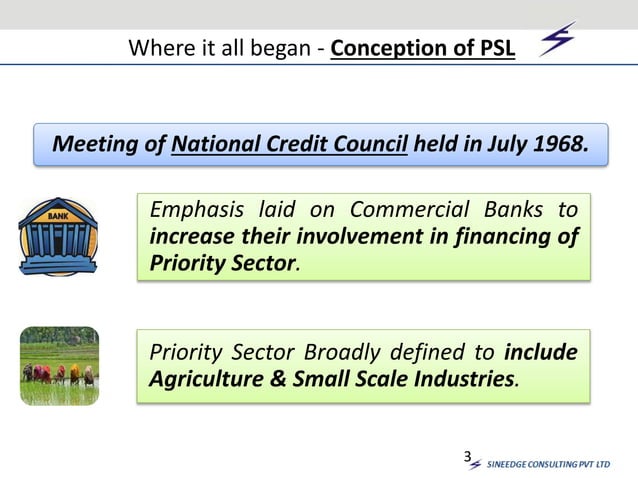 Where it all began - Conception of PSL

Meeting of National Credit Council held in July 1968.

BANK

Emphasis laid on Commercial Banks to increase their involvement in financing of Priority Sector.

Priority Sector Broadly defined to include Agriculture & Small Scale Industries.

3

SINEEDGE CONSULTING PVT LTD